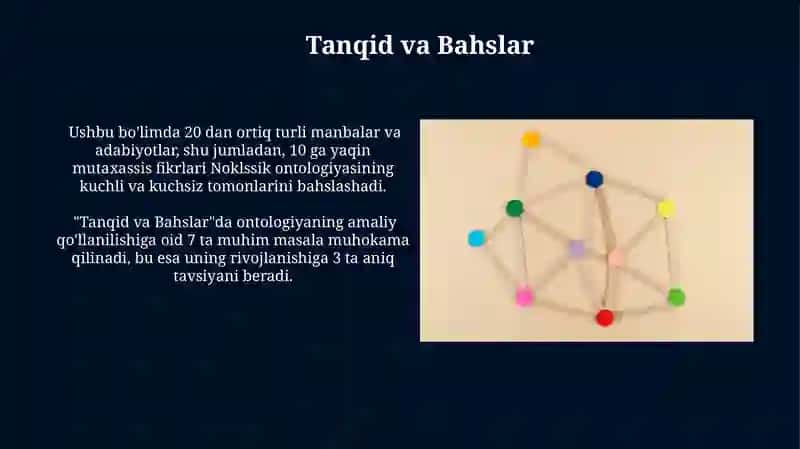 Tanqid va Bahslar

Ushbu bo'limda 20 dan ortiq turli manbalar va adabiyotlar, shu jumladan, 10 ga yaqin mutaxassis fikrlari Noklssik ontologiyasining kuchli va kuchsiz tomonlarini bahslashadi.

"Tanqid va Bahslar"da ontologiyaning amaliy qo'llanilishiga oid 7 ta muhim masala muhokama qilinadi, bu esa uning rivojlanishiga 3 ta aniq tavsiyani beradi.